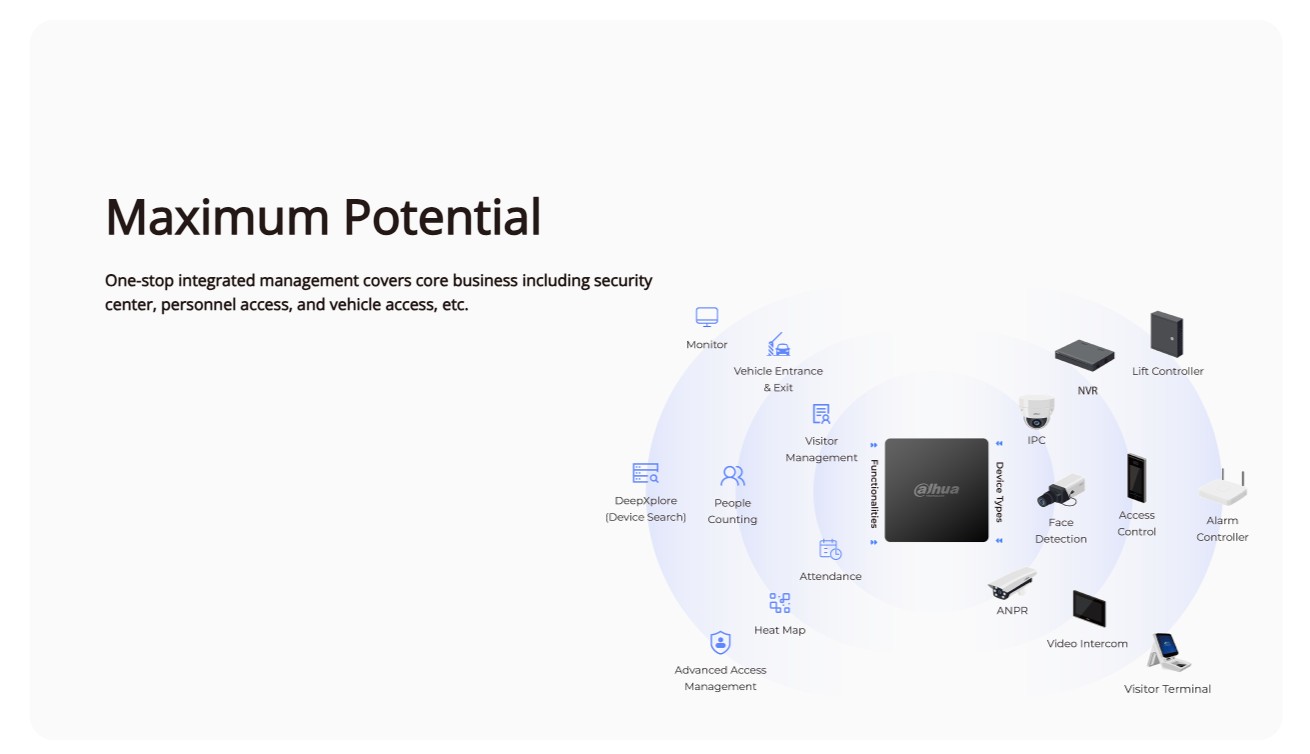 Maximum Potential

One-stop integrated management covers core business including security center, personnel access, and vehicle access, etc.

Monitor

Vehicle Entrance & Exit

Visitor Management

DeepXplore (Device Search)

People Counting

Attendance

Heat Map

Advanced Access Management

Functionalities

alhua

Device Types

NVR

Lift Controller

IPC

Face Detection

Access Control

Alarm Controller

ANPR

Video Intercom

Visitor Terminal